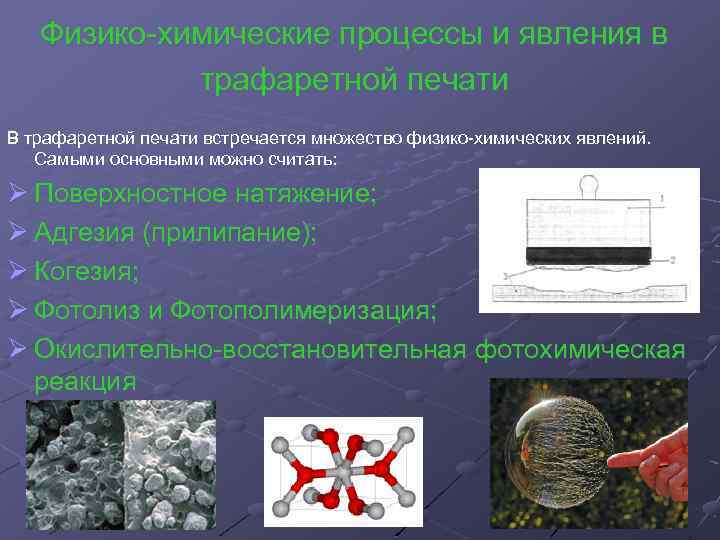 Физико-химические процессы и явления в трафаретной печати

В трафаретной печати встречается множество физико-химических явлений. Самыми основными можно считать:

➢ Поверхностное натяжение;
➢ Адгезия (прилипание);
➢ Когезия;
➢ Фотолиз и Фотополимеризация;
➢ Окислительно-восстановительная фотохимическая реакция

1
2
3